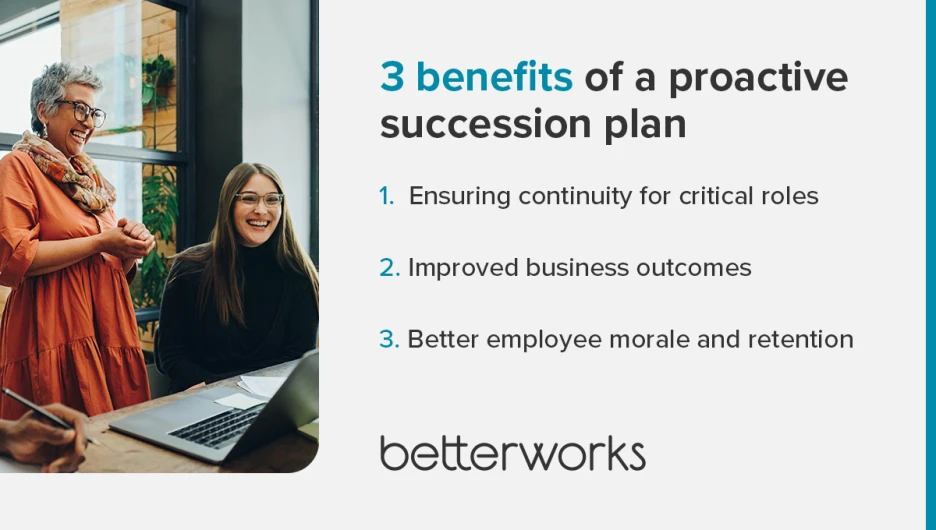 3 benefits of a proactive succession plan

1. Ensuring continuity for critical roles

2. Improved business outcomes

3. Better employee morale and retention

betterworks